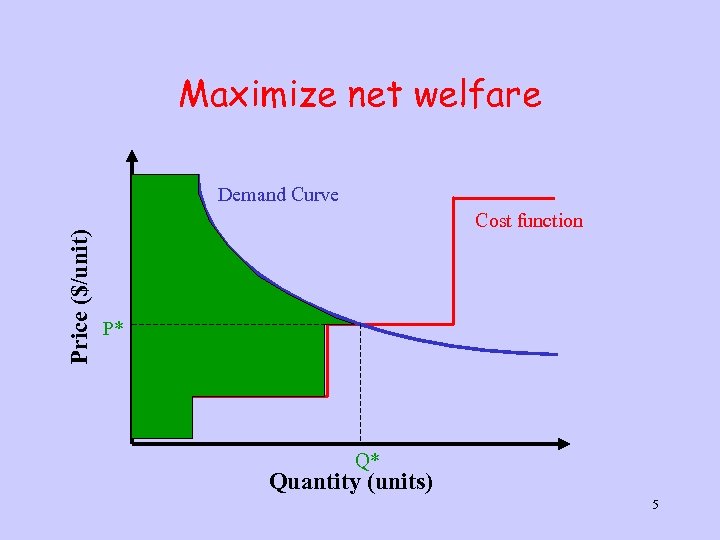 Maximize net welfare

Demand Curve

Cost function

Price ($/unit)

P*

Q*

Quantity (units)

5